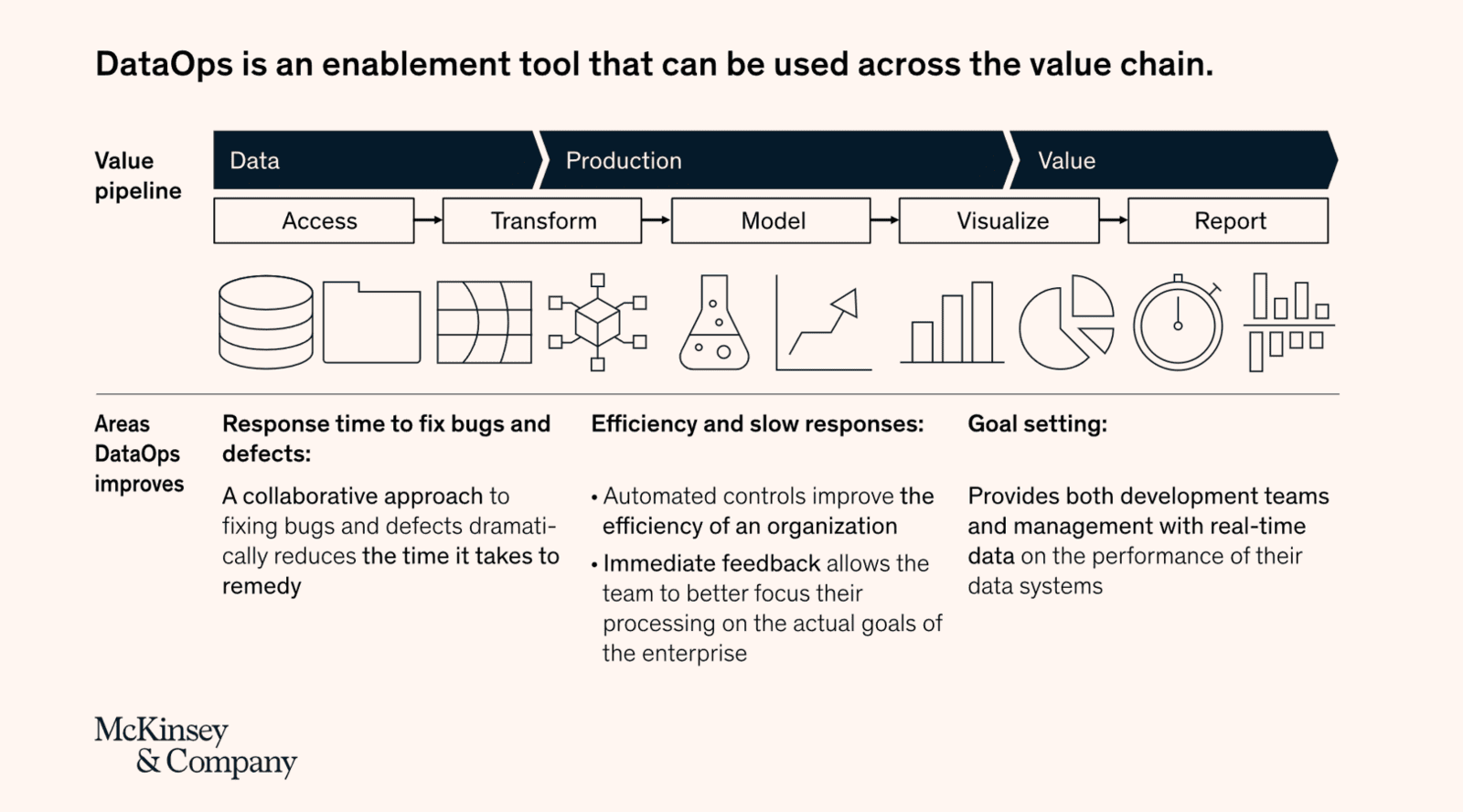 DataOps is an enablement tool that can be used across the value chain.

Value pipeline

Data

Production

Value

Access

Transform

Model

Visualize

Report

Areas DataOps improves

Response time to fix bugs and defects:

A collaborative approach to fixing bugs and defects dramatically reduces the time it takes to remedy

Efficiency and slow responses:

• Automated controls improve the efficiency of an organization

• Immediate feedback allows the team to better focus their processing on the actual goals of the enterprise

Goal setting:

Provides both development teams and management with real-time data on the performance of their data systems

McKinsey & Company